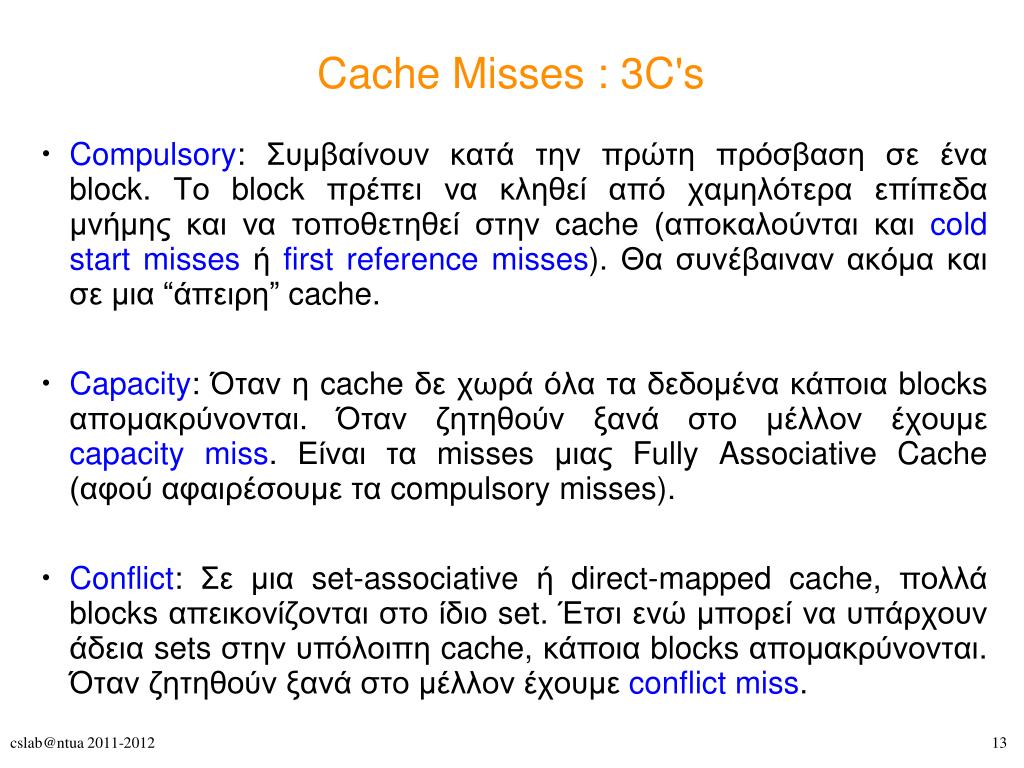 Cache Misses : 3C's

• Compulsory: Συμβαίνουν κατά την πρώτη πρόσβαση σε ένα block. Το block πρέπει να κληθεί από χαμηλότερα επίπεδα μνήμης και να τοποθετηθεί στην cache (αποκαλούνται και cold start misses ή first reference misses). Θα συνέβαιναν ακόμα και σε μια “άπειρη” cache.

• Capacity: Όταν η cache δε χωρά όλα τα δεδομένα κάποια blocks απομακρύνονται. Όταν ζητηθούν ξανά στο μέλλον έχουμε capacity miss. Είναι τα misses μιας Fully Associative Cache (αφού αφαιρέσουμε τα compulsory misses).

• Conflict: Σε μια set-associative ή direct-mapped cache, πολλά blocks απεικονίζονται στο ίδιο set. Έτσι ενώ μπορεί να υπάρχουν άδεια sets στην υπόλοιπη cache, κάποια blocks απομακρύνονται. Όταν ζητηθούν ξανά στο μέλλον έχουμε conflict miss.

cslab@ntua 2011-2012

13